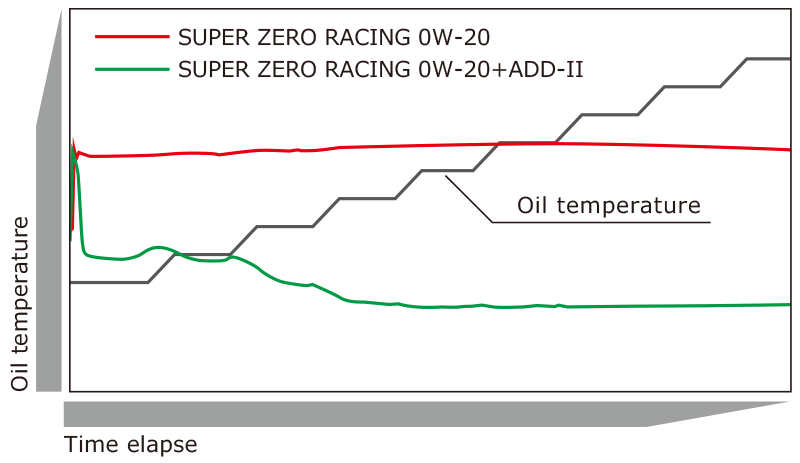 SUPER ZERO RACING 0W-20
SUPER ZERO RACING 0W-20+ADD-II

Oil temperature

Oil temperature

Time elapse